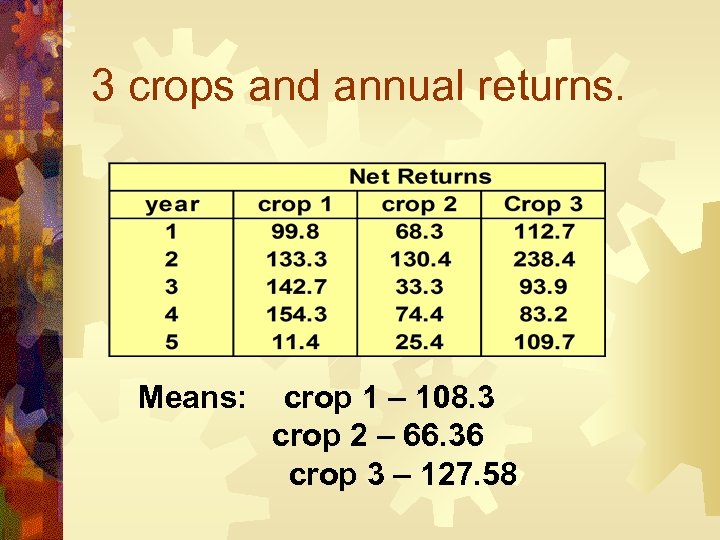 3 crops and annual returns.

| | Net Returns | | |
|---|---|---|---|
| year | crop 1 | crop 2 | Crop 3 |
| 1 | 99.8 | 68.3 | 112.7 |
| 2 | 133.3 | 130.4 | 238.4 |
| 3 | 142.7 | 33.3 | 93.9 |
| 4 | 154.3 | 74.4 | 83.2 |
| 5 | 11.4 | 25.4 | 109.7 |

Means: crop 1 – 108.3
crop 2 – 66.36
crop 3 – 127.58